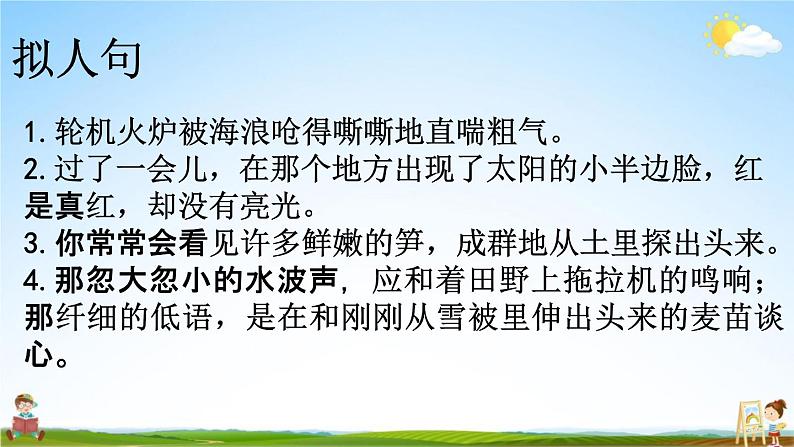 拟人句

1. 轮机火炉被海浪呛得嘶嘶地直喘粗气。
2. 过了一会儿，在那个地方出现了太阳的小半边脸，红是真红，却没有亮光。
3. 你常常会看见许多鲜嫩的笋，成群地从土里探出头来。
4. 那忽大忽小的水波声，应和着田野上拖拉机的鸣响；那纤细的低语，是在和刚刚从雪被里伸出头来的麦苗谈心。